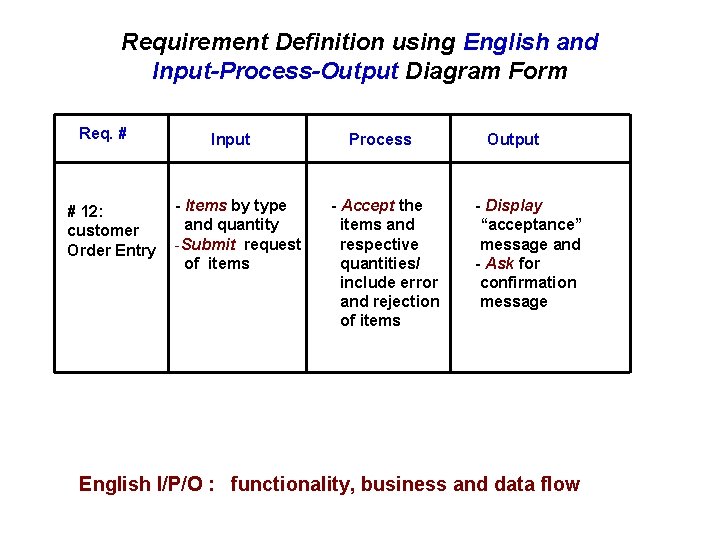 Requirement Definition using English and Input-Process-Output Diagram Form

| Req. # | Input | Process | Output |
|---|---|---|---|
| # 12: customer Order Entry | - Items by type and quantity -Submit request of items | - Accept the items and respective quantities/ include error and rejection of items | - Display “acceptance” message and - Ask for confirmation message |

English I/P/O : functionality, business and data flow